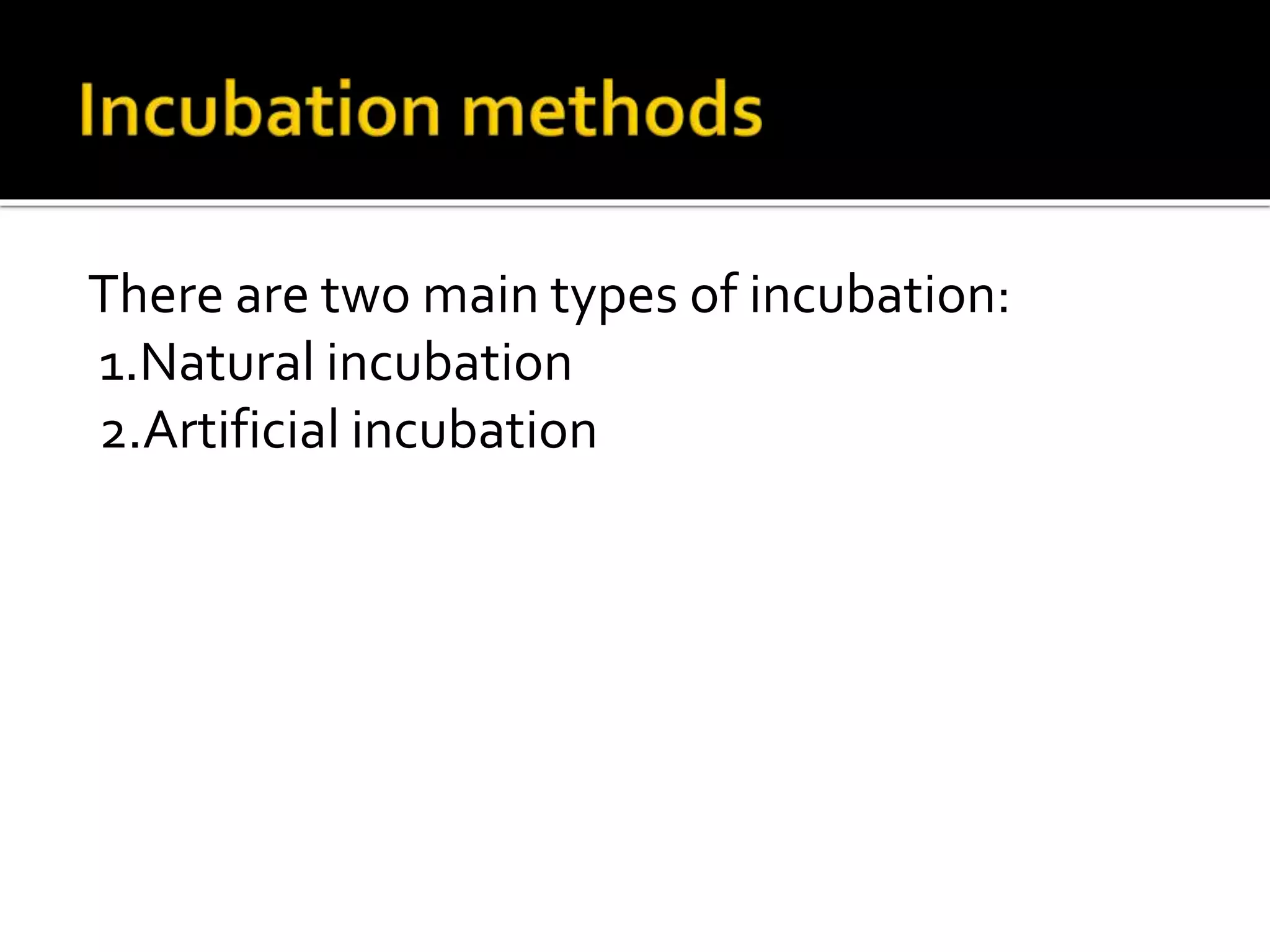 Incubation methods

There are two main types of incubation:
1.Natural incubation
2.Artificial incubation